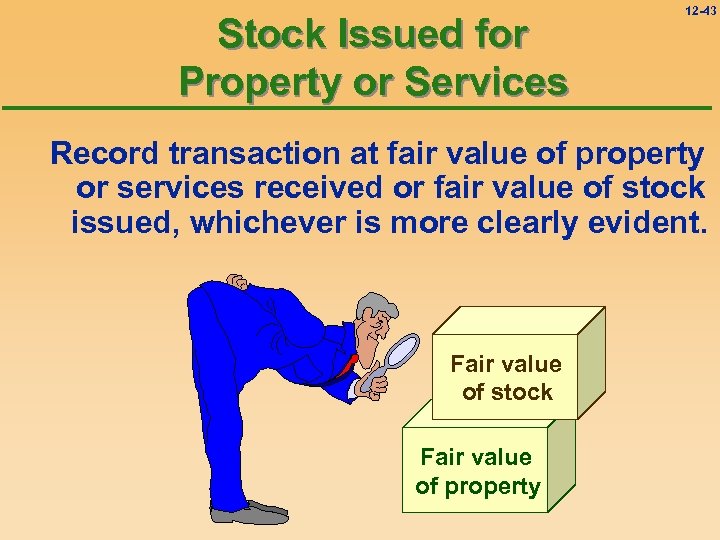 12-43

Stock Issued for Property or Services

Record transaction at fair value of property or services received or fair value of stock issued, whichever is more clearly evident.

Fair value of stock

Fair value of property